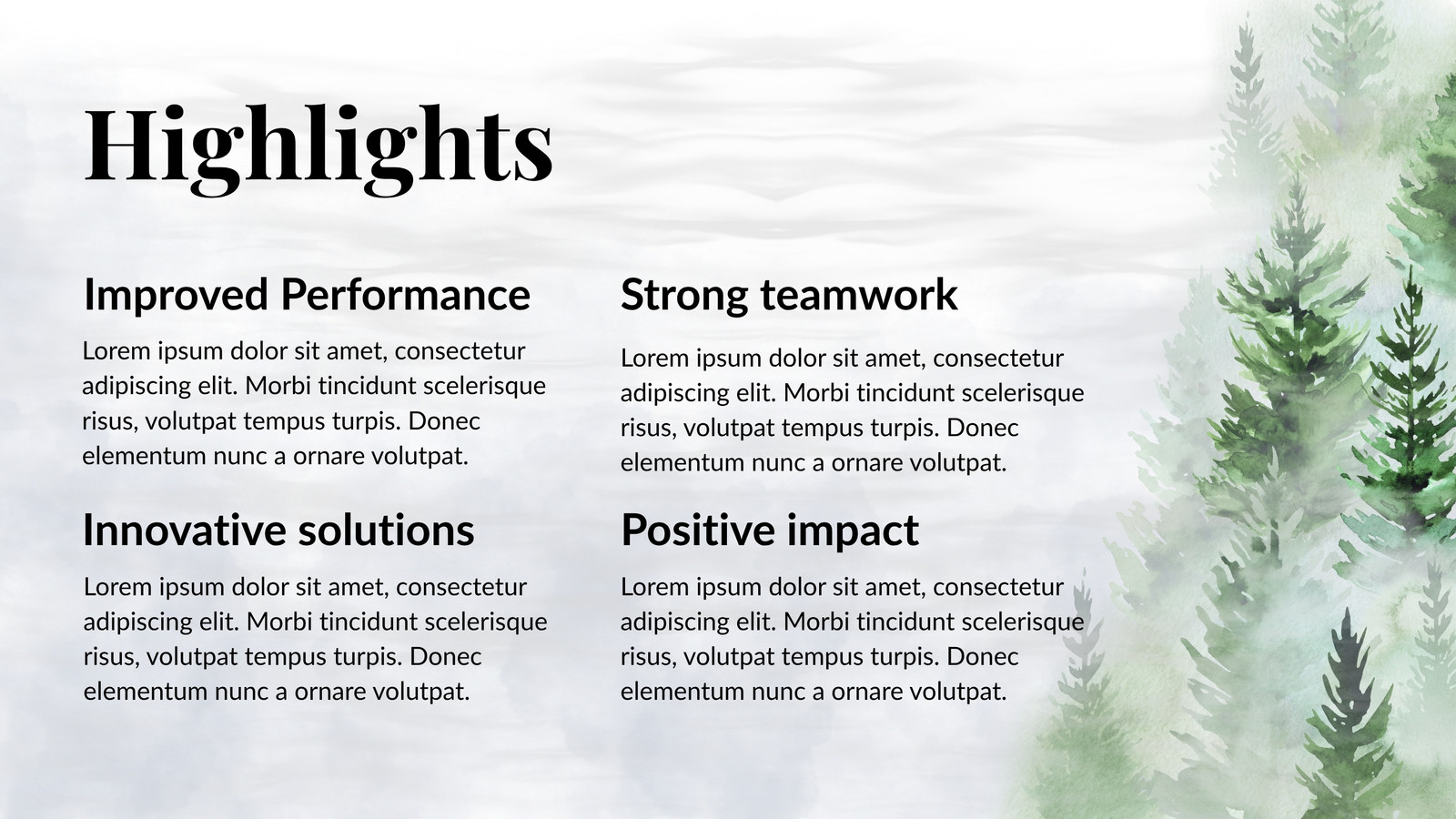 Highlights

Improved Performance

Lorem ipsum dolor sit amet, consectetur adipiscing elit. Morbi tincidunt scelerisque risus, volutpat tempus turpis. Donec elementum nunc a ornare volutpat.

Innovative solutions

Lorem ipsum dolor sit amet, consectetur adipiscing elit. Morbi tincidunt scelerisque risus, volutpat tempus turpis. Donec elementum nunc a ornare volutpat.

Strong teamwork

Lorem ipsum dolor sit amet, consectetur adipiscing elit. Morbi tincidunt scelerisque risus, volutpat tempus turpis. Donec elementum nunc a ornare volutpat.

Positive impact

Lorem ipsum dolor sit amet, consectetur adipiscing elit. Morbi tincidunt scelerisque risus, volutpat tempus turpis. Donec elementum nunc a ornare volutpat.